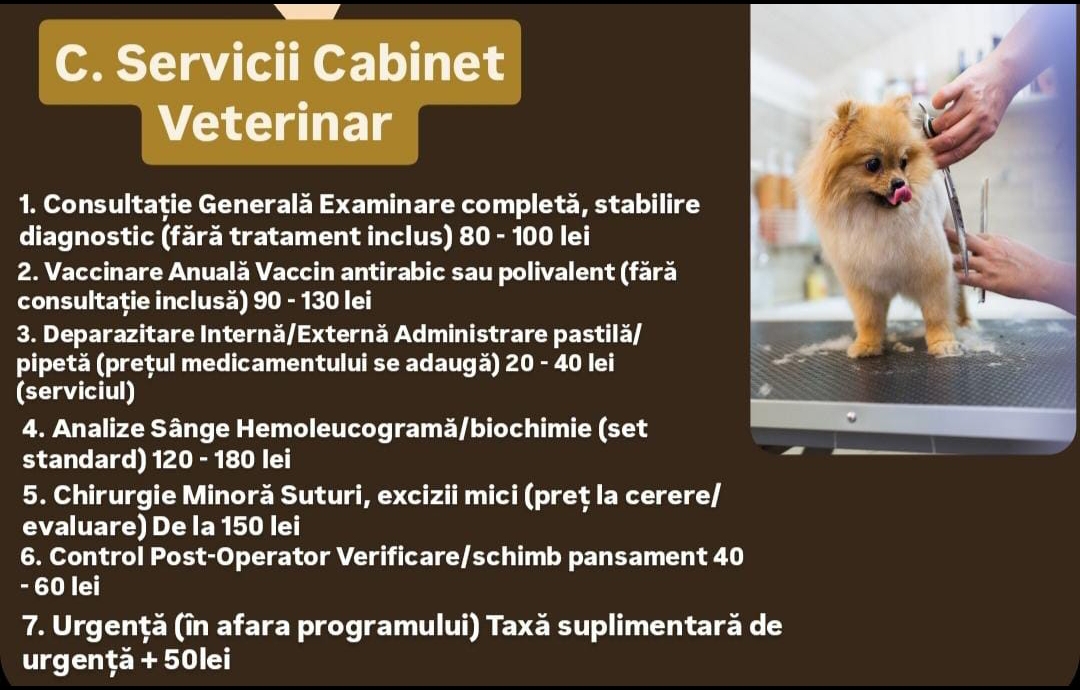 C. Servicii Cabinet Veterinar

1. Consultație Generală Examinare completă, stabilire diagnostic (fără tratament inclus) 80 - 100 lei

2. Vaccinare Anuală Vaccin antirabic sau polivalent (fără consultație inclusă) 90 - 130 lei

3. Deparazitare Internă/Externă Administrare pastilă/ pipetă (prețul medicamentului se adaugă) 20 - 40 lei (serviciul)

4. Analize Sânge Hemoleucogramă/biochimie (set standard) 120 - 180 lei

5. Chirurgie Minoră Suturi, excizii mici (preț la cerere/ evaluare) De la 150 lei

6. Control Post-Operator Verificare/schimb pansament 40 - 60 lei

7. Urgență (în afara programului) Taxă suplimentară de urgență + 50lei